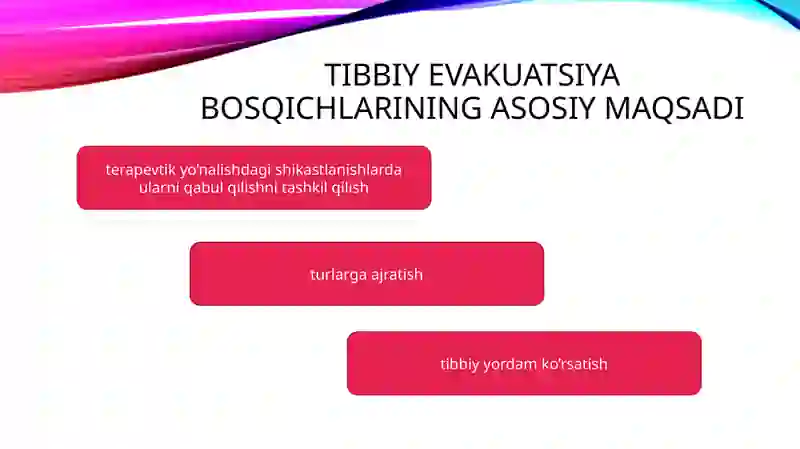 TIBBIY EVAKUATSIYA BOSQICHLARINING ASOSIY MAQSADI

terapevtik yo'nalishdagi shikastlanishlarda ularni qabul qilishni tashkil qilish

turlarga ajratish

tibbiy yordam ko'rsatish